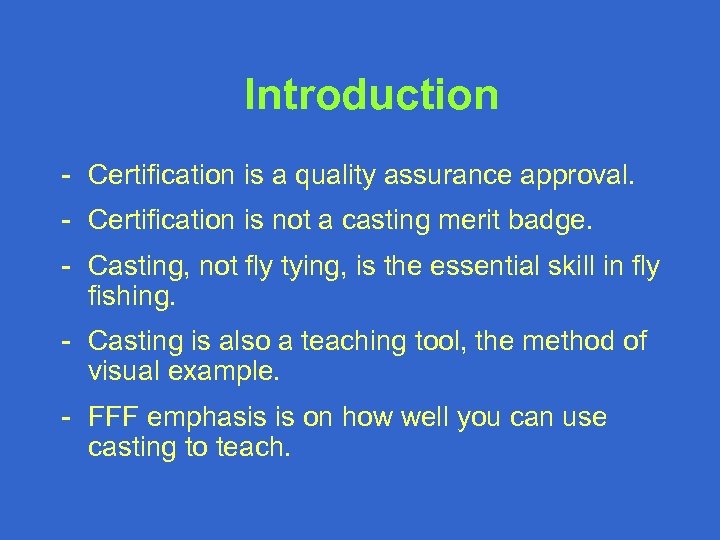 Introduction

- Certification is a quality assurance approval.

- Certification is not a casting merit badge.

- Casting, not fly tying, is the essential skill in fly fishing.

- Casting is also a teaching tool, the method of visual example.

- FFF emphasis is on how well you can use casting to teach.